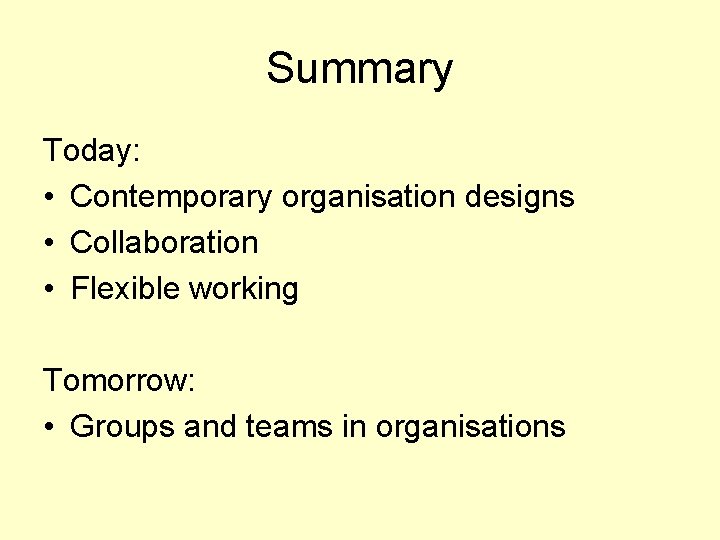 Summary

Today:
• Contemporary organisation designs
• Collaboration
• Flexible working

Tomorrow:
• Groups and teams in organisations